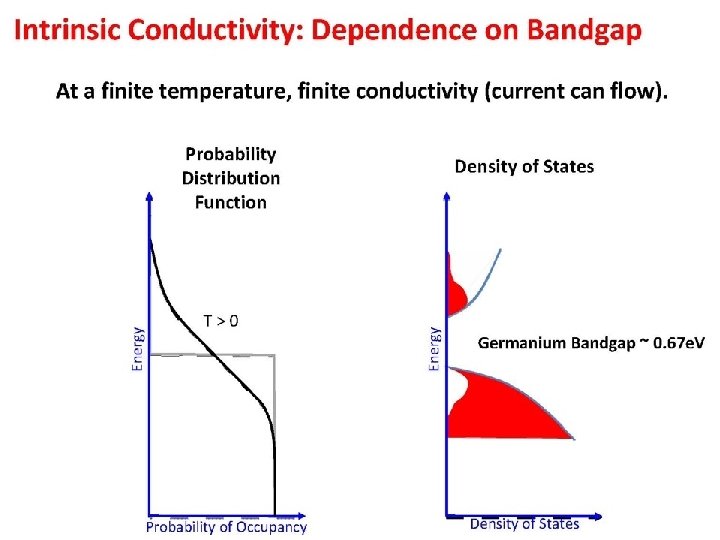 Intrinsic Conductivity: Dependence on Bandgap

At a finite temperature, finite conductivity (current can flow).

Probability Distribution Function

T > 0

Energy

Probability of Occupancy

Density of States

Germanium Bandgap ~ 0.67eV

Energy

Density of States